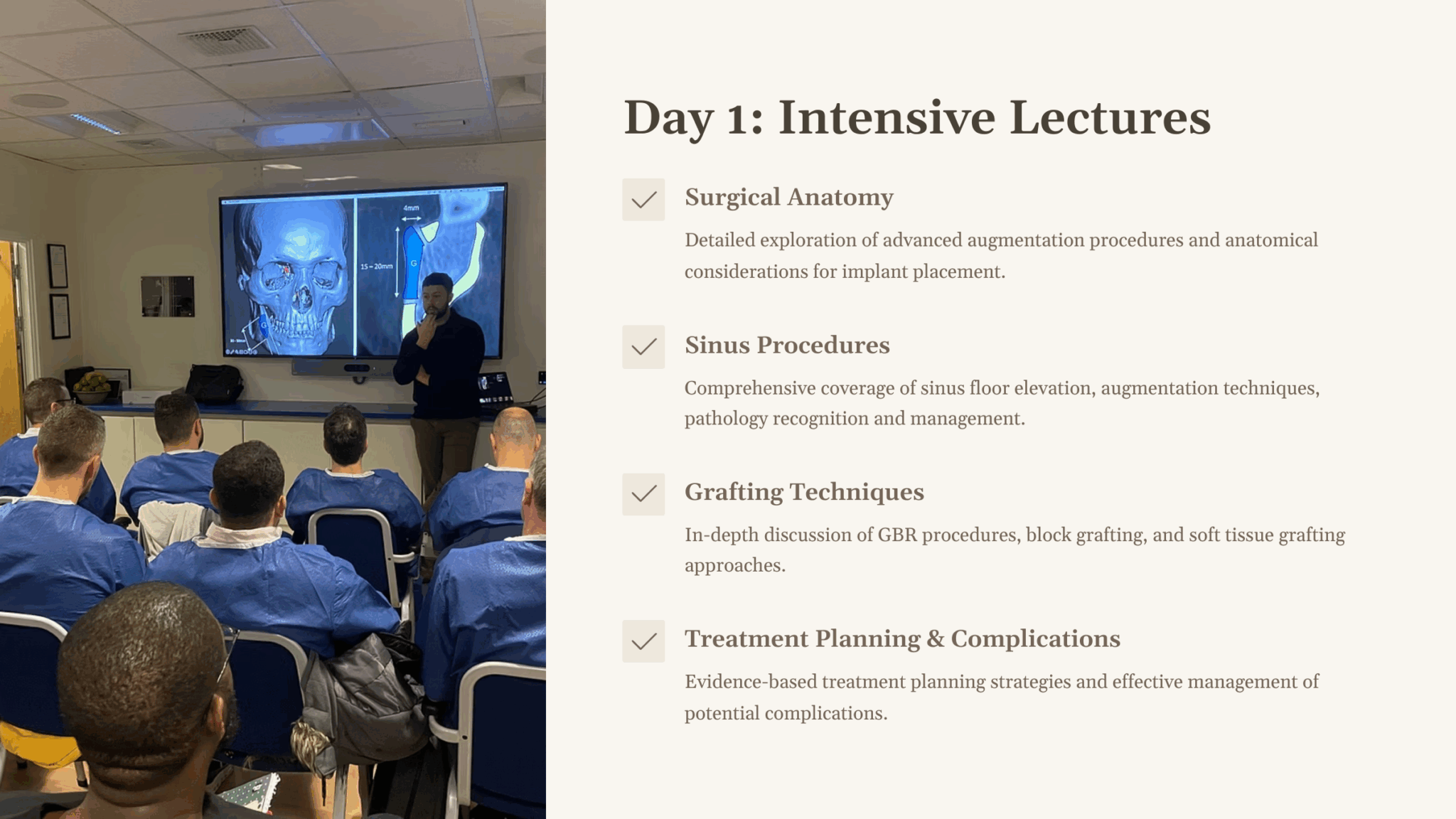 4mm

15 – 20mm

G

Day 1: Intensive Lectures

Surgical Anatomy

Detailed exploration of advanced augmentation procedures and anatomical considerations for implant placement.

Sinus Procedures

Comprehensive coverage of sinus floor elevation, augmentation techniques, pathology recognition and management.

Grafting Techniques

In-depth discussion of GBR procedures, block grafting, and soft tissue grafting approaches.

Treatment Planning & Complications

Evidence-based treatment planning strategies and effective management of potential complications.